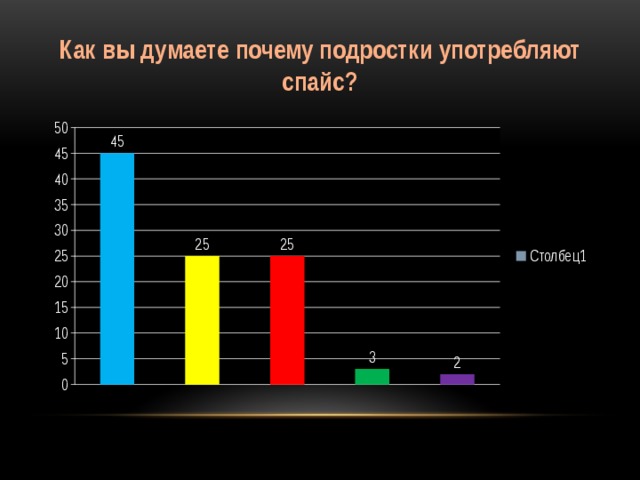 Как вы думаете почему подростки употребляют спайс?

50
45
40
35
30
25
20
15
10
5
0

45
25
25
3
2

Столбец1